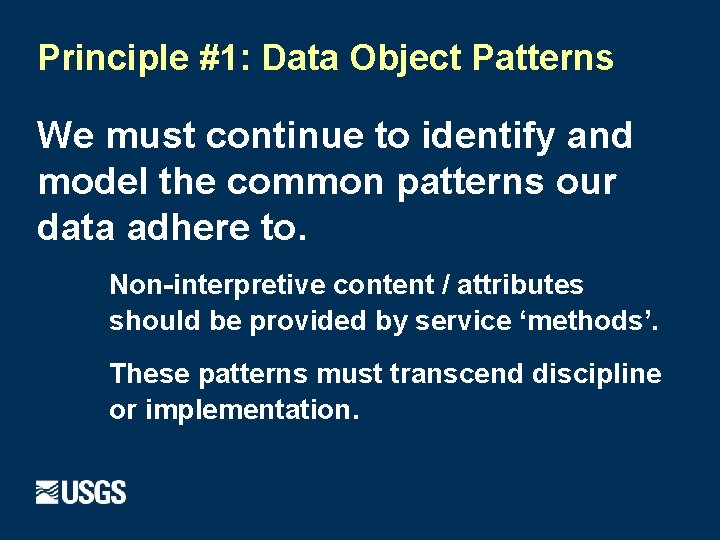 Principle #1: Data Object Patterns

We must continue to identify and model the common patterns our data adhere to.

Non-interpretive content / attributes should be provided by service ‘methods’.

These patterns must transcend discipline or implementation.

USGS